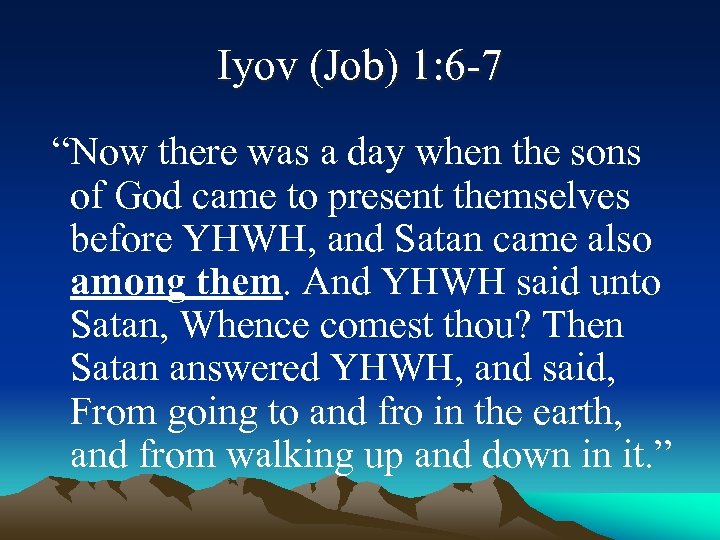 Iyov (Job) 1:6-7

“Now there was a day when the sons of God came to present themselves before YHWH, and Satan came also among them. And YHWH said unto Satan, Whence comest thou? Then Satan answered YHWH, and said, From going to and fro in the earth, and from walking up and down in it.”